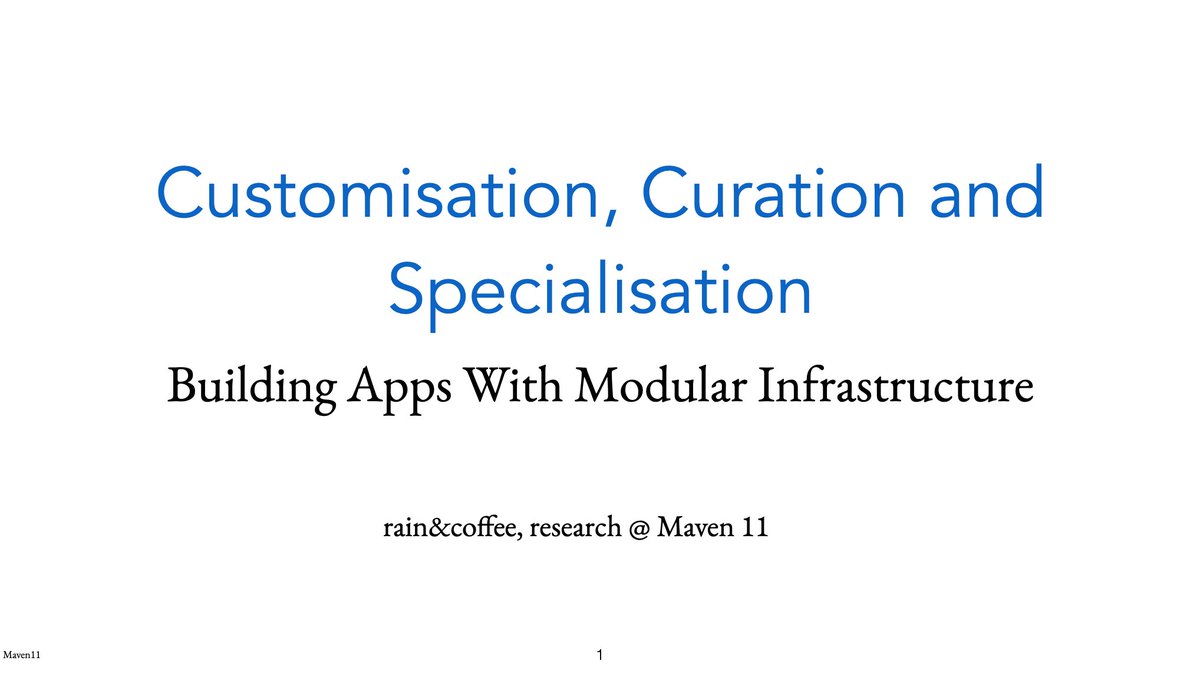 Customisation, Curation and Specialisation

Building Apps With Modular Infrastructure

rain&coffee, research @ Maven 11

Maven11

1